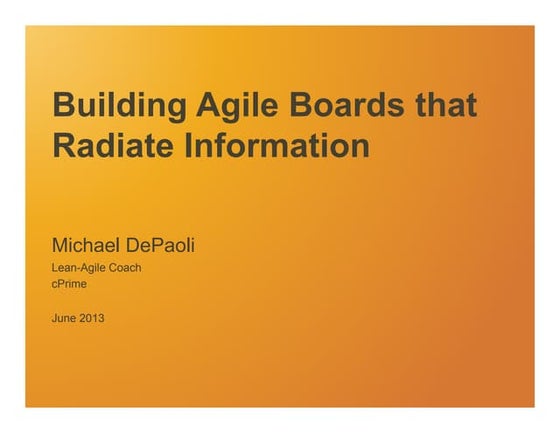 Building Agile Boards that Radiate Information

Michael DePaoli

Lean-Agile Coach
cPrime

June 2013